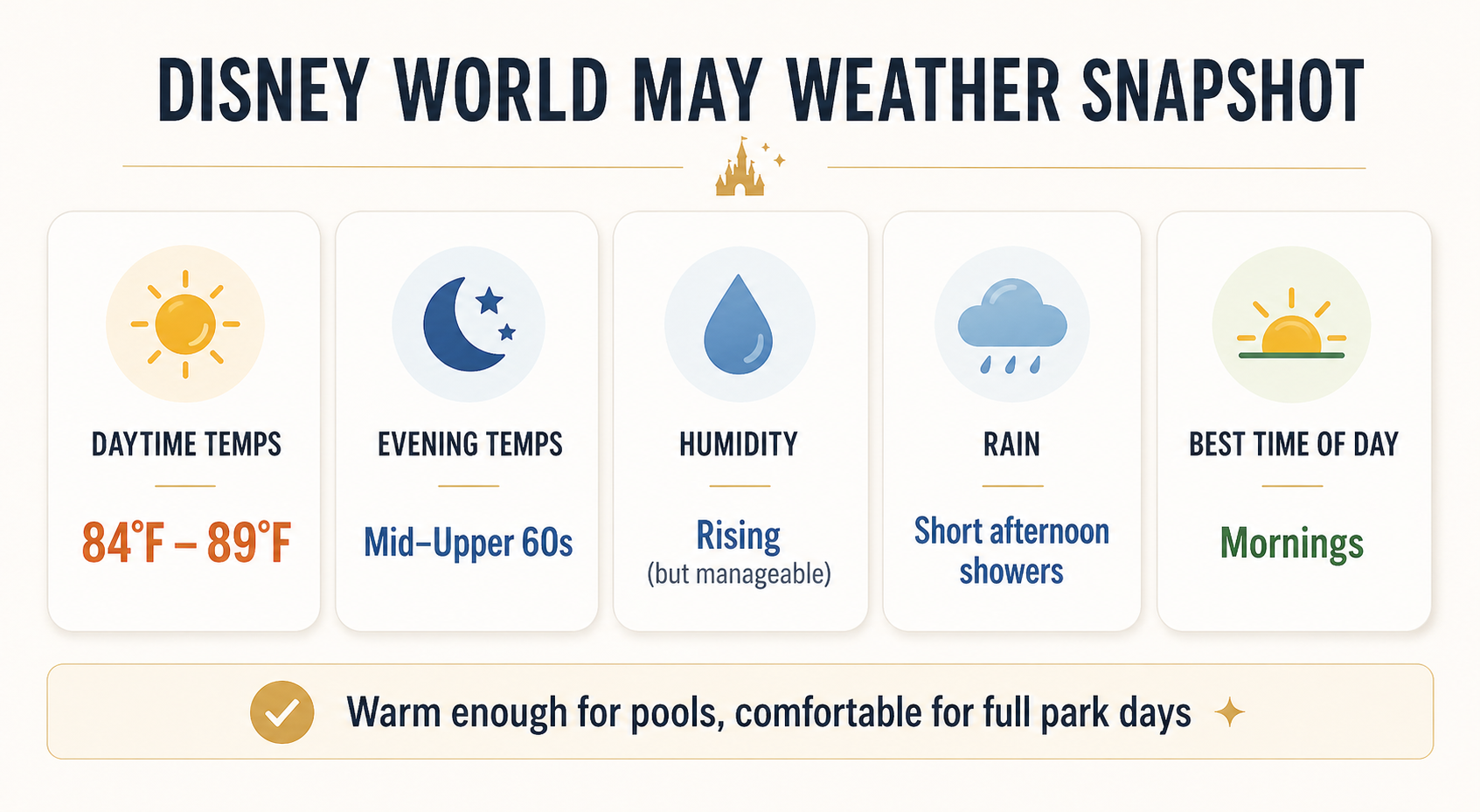 DISNEY WORLD MAY WEATHER SNAPSHOT

DAYTIME TEMPS

84°F – 89°F

EVENING TEMPS

Mid–Upper 60s

HUMIDITY

Rising
(but manageable)

RAIN

Short afternoon showers

BEST TIME OF DAY

Mornings

Warm enough for pools, comfortable for full park days